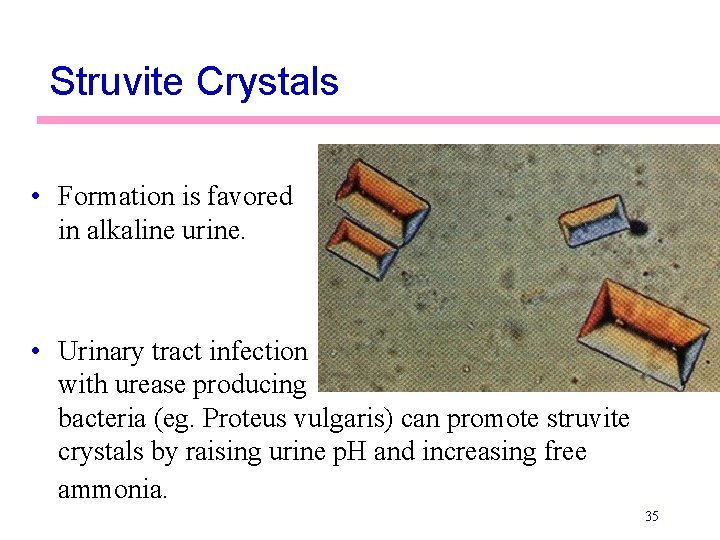 Struvite Crystals

• Formation is favored in alkaline urine.

• Urinary tract infection with urease producing bacteria (eg. Proteus vulgaris) can promote struvite crystals by raising urine pH and increasing free ammonia.

35